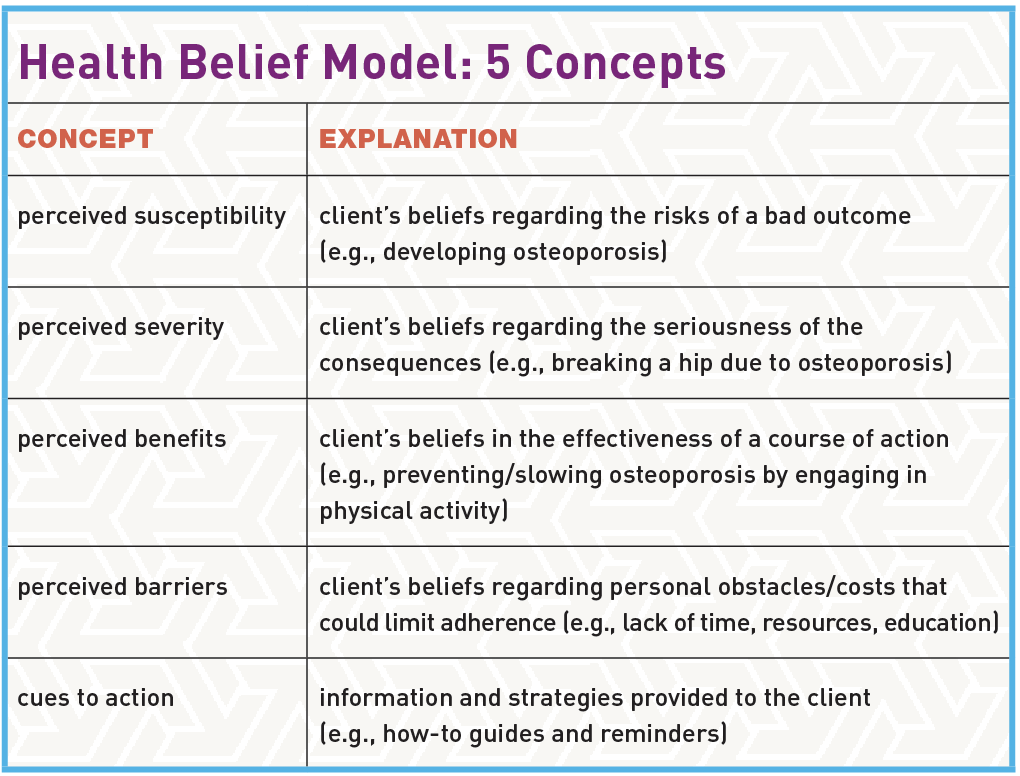 Health Belief Model: 5 Concepts

| CONCEPT | EXPLANATION |
|---|---|
| perceived susceptibility | client's beliefs regarding the risks of a bad outcome (e.g., developing osteoporosis) |
| perceived severity | client's beliefs regarding the seriousness of the consequences (e.g., breaking a hip due to osteoporosis) |
| perceived benefits | client's beliefs in the effectiveness of a course of action (e.g., preventing/slowing osteoporosis by engaging in physical activity) |
| perceived barriers | client's beliefs regarding personal obstacles/costs that could limit adherence (e.g., lack of time, resources, education) |
| cues to action | information and strategies provided to the client (e.g., how-to guides and reminders) |